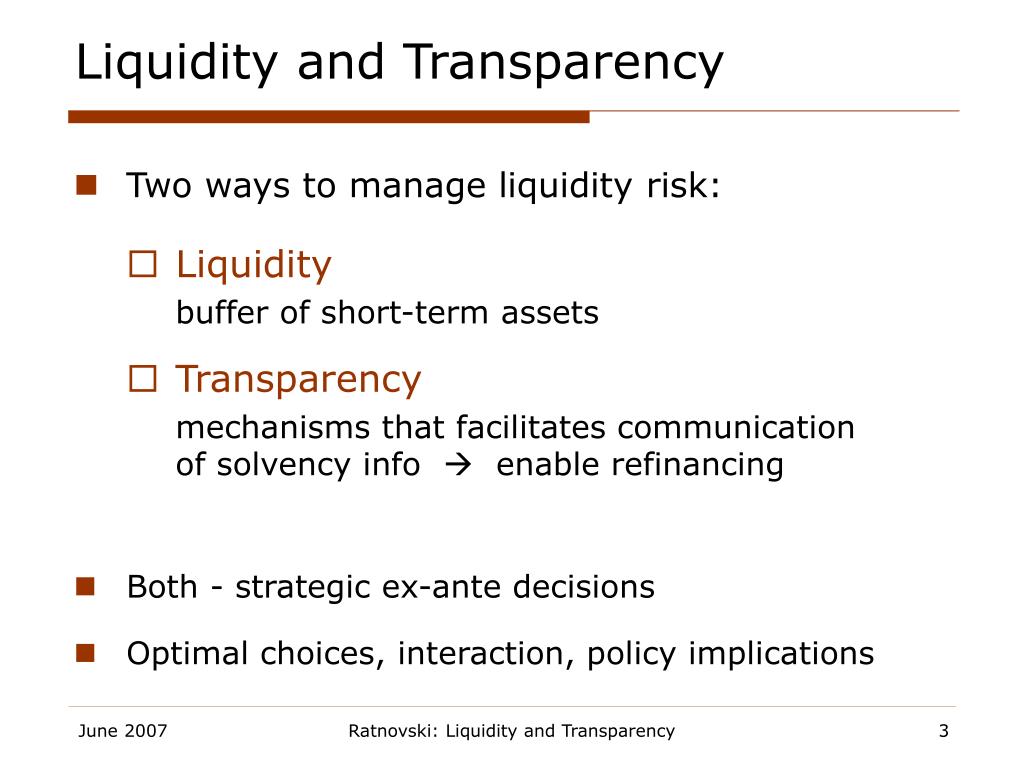 Liquidity and Transparency

Two ways to manage liquidity risk:

Liquidity
buffer of short-term assets

Transparency
mechanisms that facilitates communication of solvency info → enable refinancing

Both - strategic ex-ante decisions

Optimal choices, interaction, policy implications

June 2007 Ratnovski: Liquidity and Transparency 3